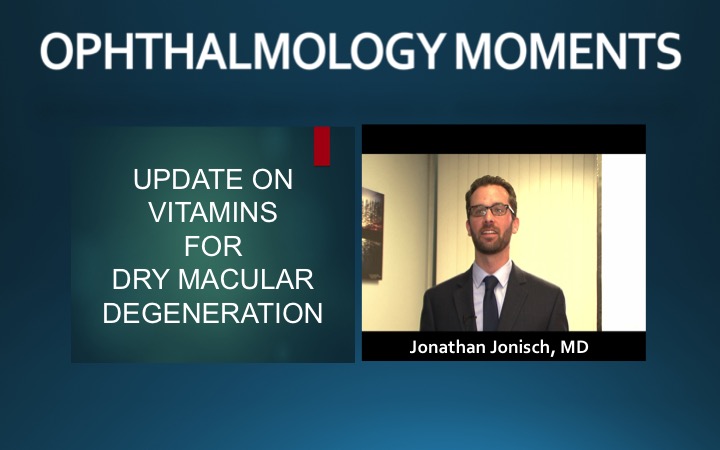 OPHTHALMOLOGY MOMENTS

UPDATE ON VITAMINS FOR DRY MACULAR DEGENERATION

Jonathan Jonisch, MD